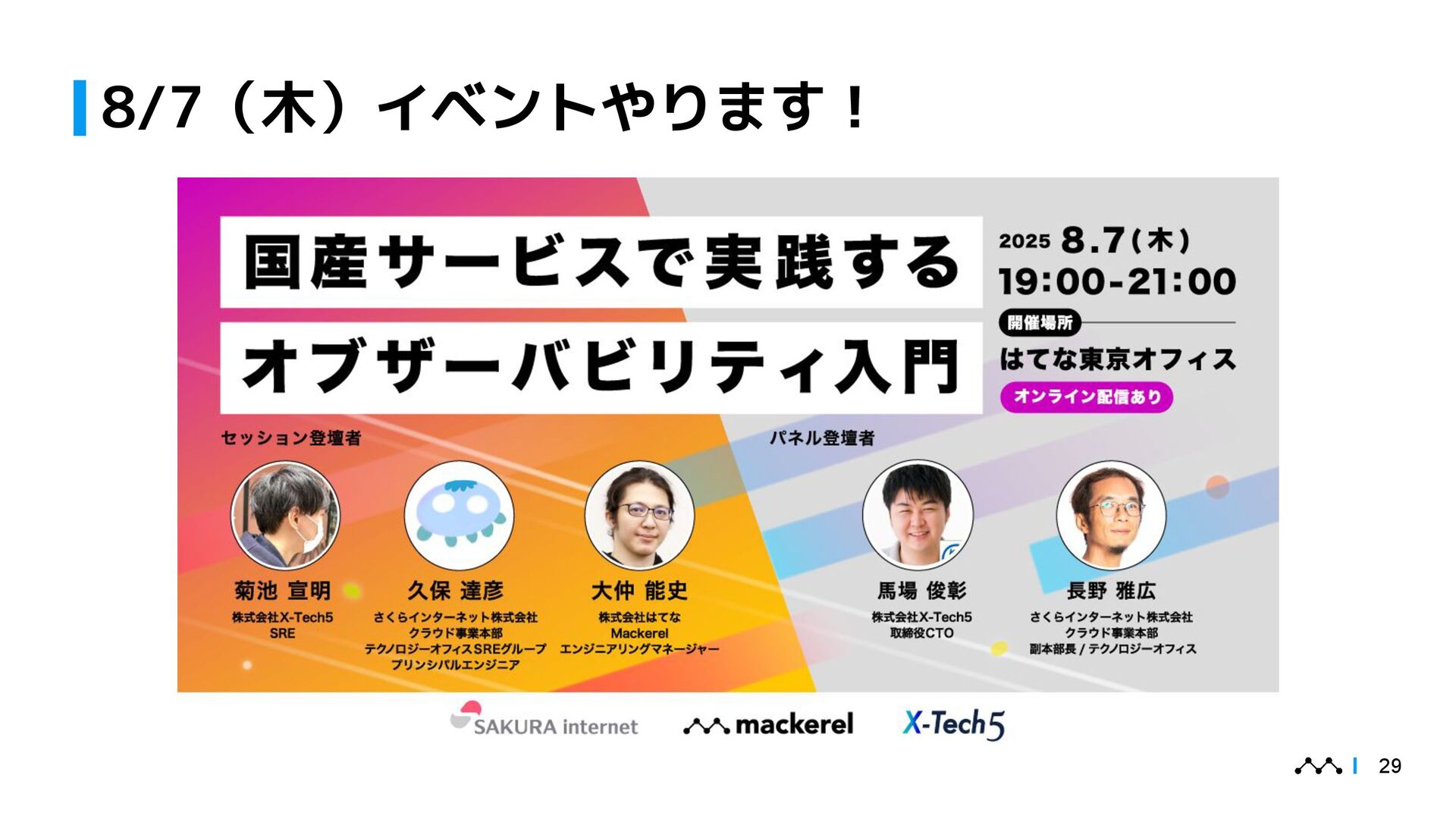 8/7（木）イベントやります！

国産サービスで実践する
オブザーバビリティ入門

2025 8.7(木)
19:00-21:00
開催場所
はてな東京オフィス
オンライン配信あり

セッション登壇者

菊池 宣明
株式会社X-Tech5
SRE

久保 達彦
さくらインターネット株式会社
クラウド事業本部
テクノロジーオフィスSREグループ
プリンシパルエンジニア

大仲 能史
株式会社はてな
Mackerel
エンジニアリングマネージャー

パネル登壇者

馬場 俊彰
株式会社X-Tech5
取締役CTO

長野 雅広
さくらインターネット株式会社
クラウド事業本部
副本部長 / テクノロジーオフィス

SAKURA internet
mackerel
X-Tech5

29